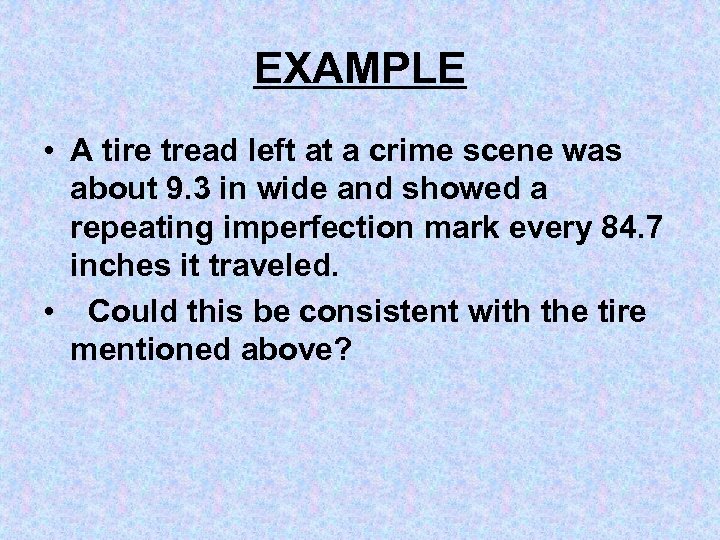 EXAMPLE

• A tire tread left at a crime scene was about 9.3 in wide and showed a repeating imperfection mark every 84.7 inches it traveled.

• Could this be consistent with the tire mentioned above?